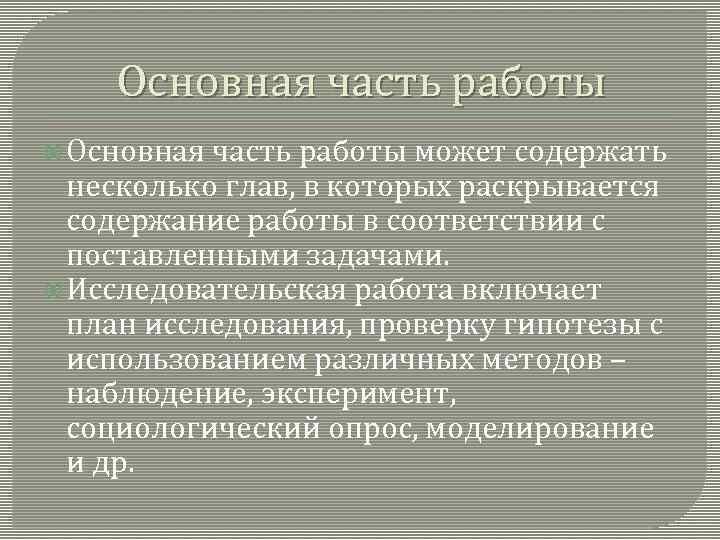 Основная часть работы

Основная часть работы может содержать несколько глав, в которых раскрывается содержание работы в соответствии с поставленными задачами.

Исследовательская работа включает план исследования, проверку гипотезы с использованием различных методов – наблюдение, эксперимент, социологический опрос, моделирование и др.